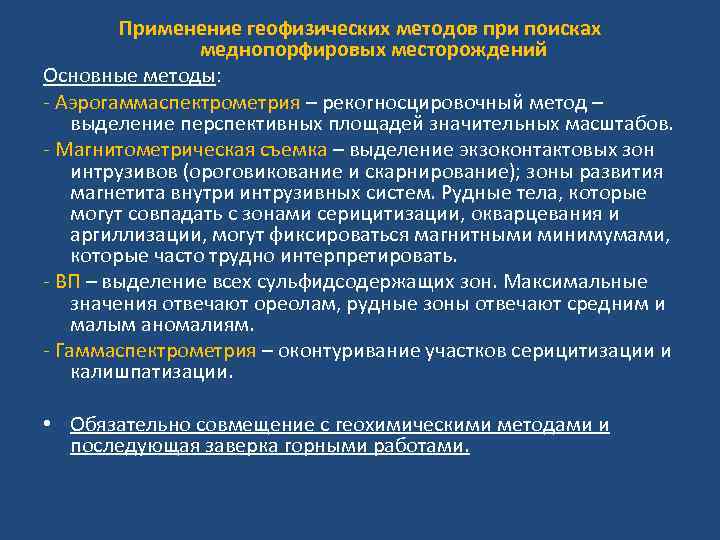 Применение геофизических методов при поисках меднопорфировых месторождений

Основные методы:

- Аэрогаммаспектрометрия – рекогносцировочный метод – выделение перспективных площадей значительных масштабов.

- Магнитометрическая съемка – выделение экзоконтактовых зон интрузивов (ороговикование и скарнирование); зоны развития магнетита внутри интрузивных систем. Рудные тела, которые могут совпадать с зонами серицитизации, окварцевания и аргиллизации, могут фиксироваться магнитными минимумами, которые часто трудно интерпретировать.

- ВП – выделение всех сульфидсодержащих зон. Максимальные значения отвечают ореолам, рудные зоны отвечают средним и малым аномалиям.

- Гаммаспектрометрия – оконтуривание участков серицитизации и калишпатизации.

• Обязательно совмещение с геохимическими методами и последующая заверка горными работами.